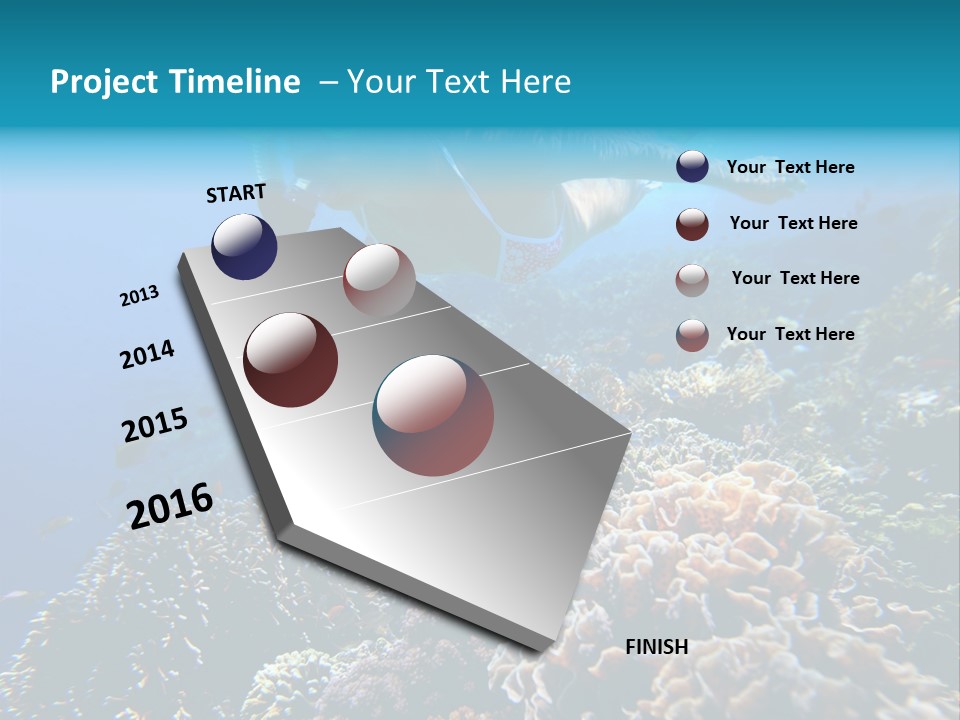 Project Timeline – Your Text Here

START

2013

2014

2015

2016

FINISH

Your Text Here

Your Text Here

Your Text Here

Your Text Here